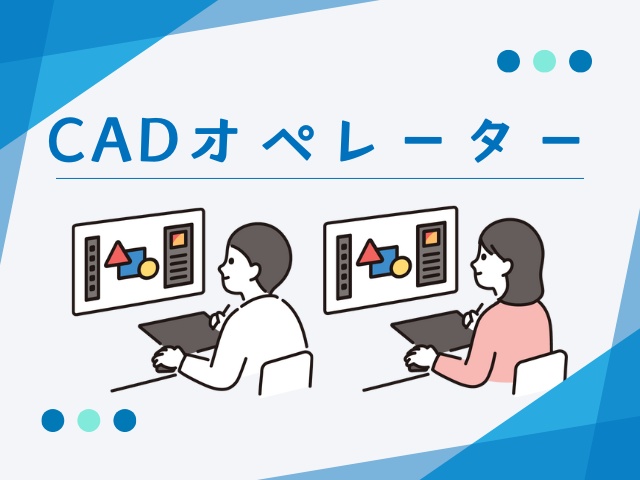 CADオペレーター